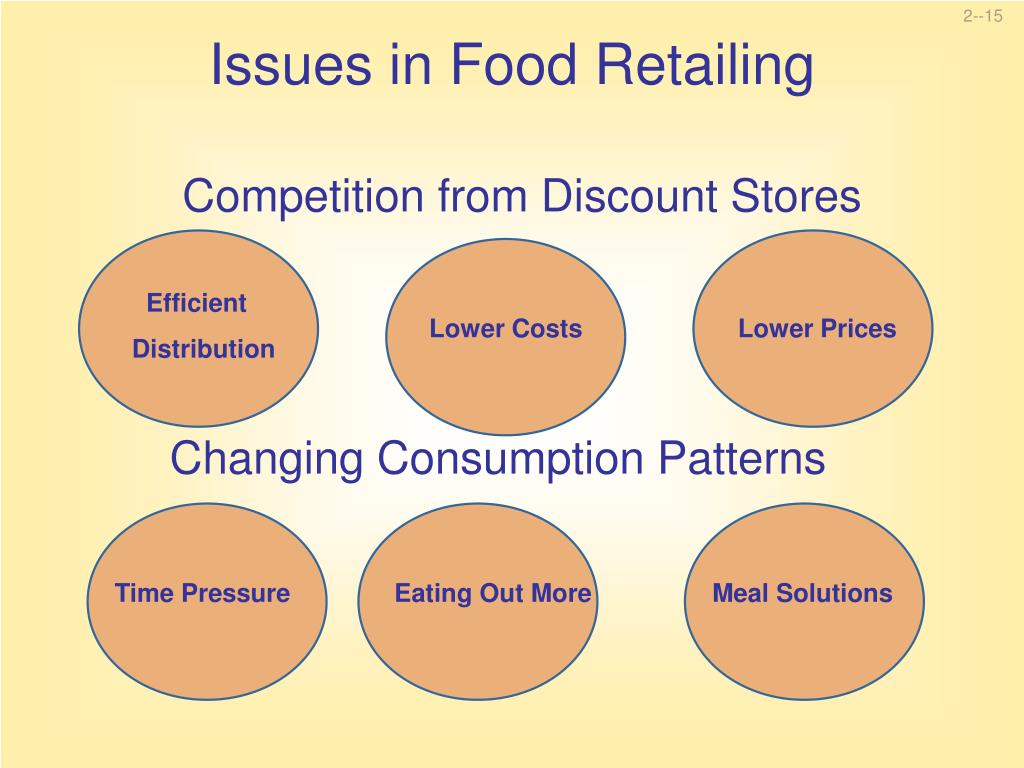 2--15

Issues in Food Retailing

Competition from Discount Stores

Efficient Distribution

Lower Costs

Lower Prices

Changing Consumption Patterns

Time Pressure

Eating Out More

Meal Solutions